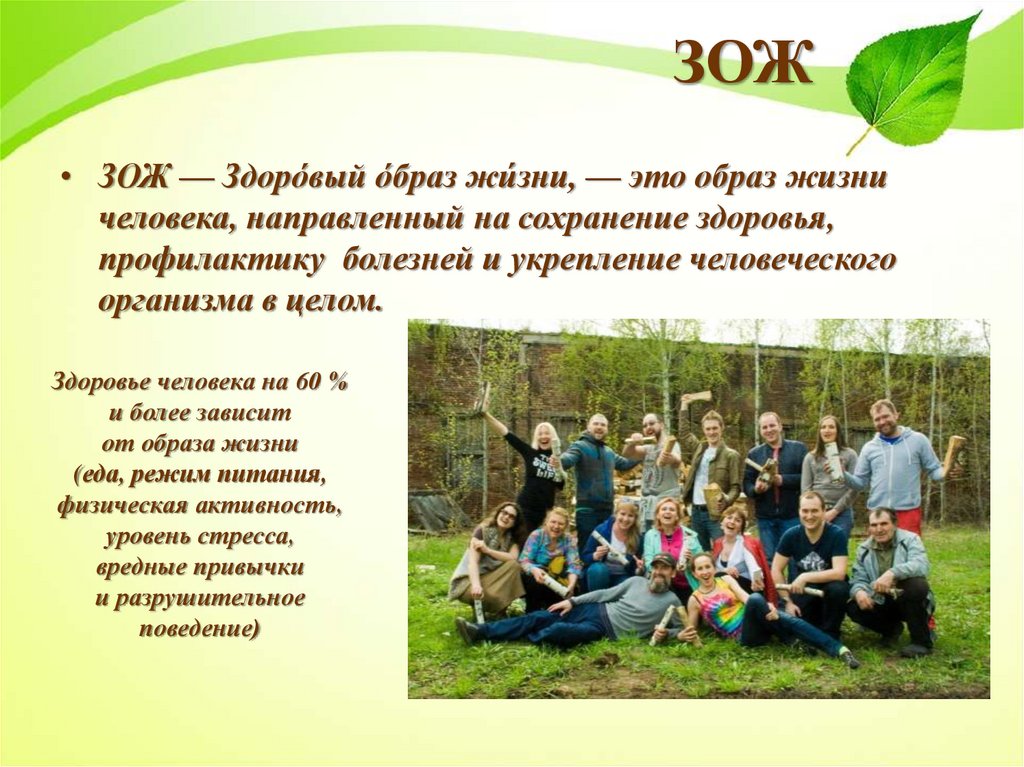 ЗОЖ

• ЗОЖ — Здоро́вый о́браз жи́зни, — это образ жизни человека, направленный на сохранение здоровья, профилактику болезней и укрепление человеческого организма в целом.

Здоровье человека на 60 % и более зависит от образа жизни (еда, режим питания, физическая активность, уровень стресса, вредные привычки и разрушительное поведение)